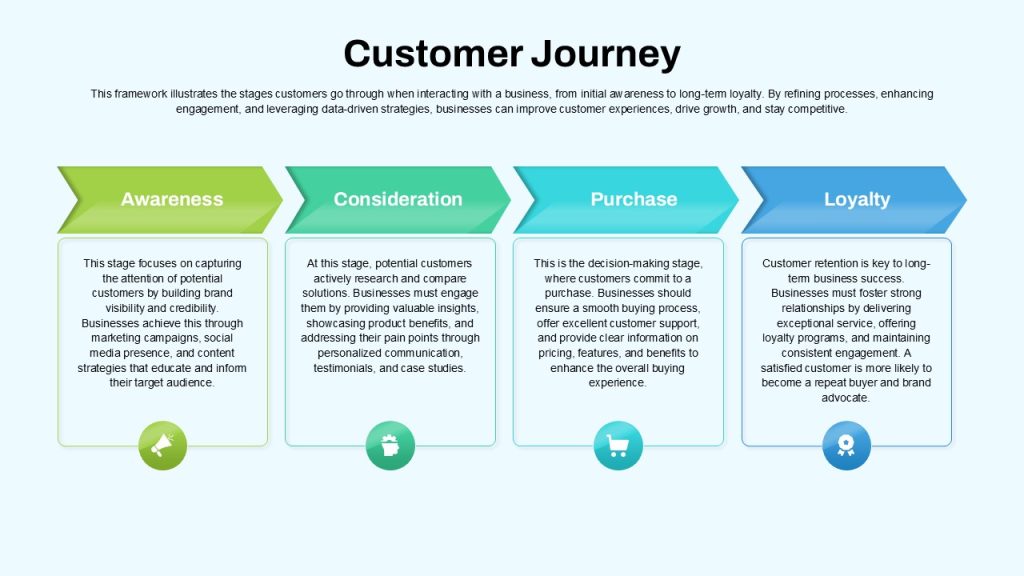 Customer Journey

This framework illustrates the stages customers go through when interacting with a business, from initial awareness to long-term loyalty. By refining processes, enhancing engagement, and leveraging data-driven strategies, businesses can improve customer experiences, drive growth, and stay competitive.

Awareness

This stage focuses on capturing the attention of potential customers by building brand visibility and credibility. Businesses achieve this through marketing campaigns, social media presence, and content strategies that educate and inform their target audience.

Consideration

At this stage, potential customers actively research and compare solutions. Businesses must engage them by providing valuable insights, showcasing product benefits, and addressing their pain points through personalized communication, testimonials, and case studies.

Purchase

This is the decision-making stage, where customers commit to a purchase. Businesses should ensure a smooth buying process, offer excellent customer support, and provide clear information on pricing, features, and benefits to enhance the overall buying experience.

Loyalty

Customer retention is key to long-term business success. Businesses must foster strong relationships by delivering exceptional service, offering loyalty programs, and maintaining consistent engagement. A satisfied customer is more likely to become a repeat buyer and brand advocate.